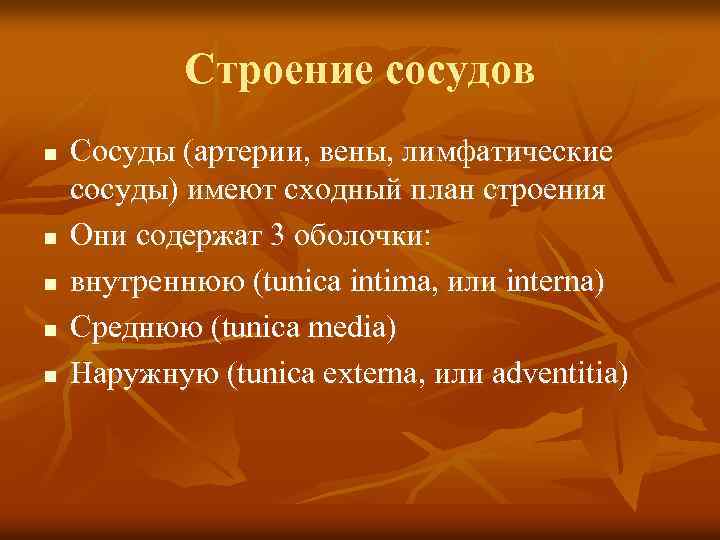 Строение сосудов

- Сосуды (артерии, вены, лимфатические сосуды) имеют сходный план строения
- Они содержат 3 оболочки:
- внутреннюю (tunica intima, или interna)
- Среднюю (tunica media)
- Наружную (tunica externa, или adventitia)